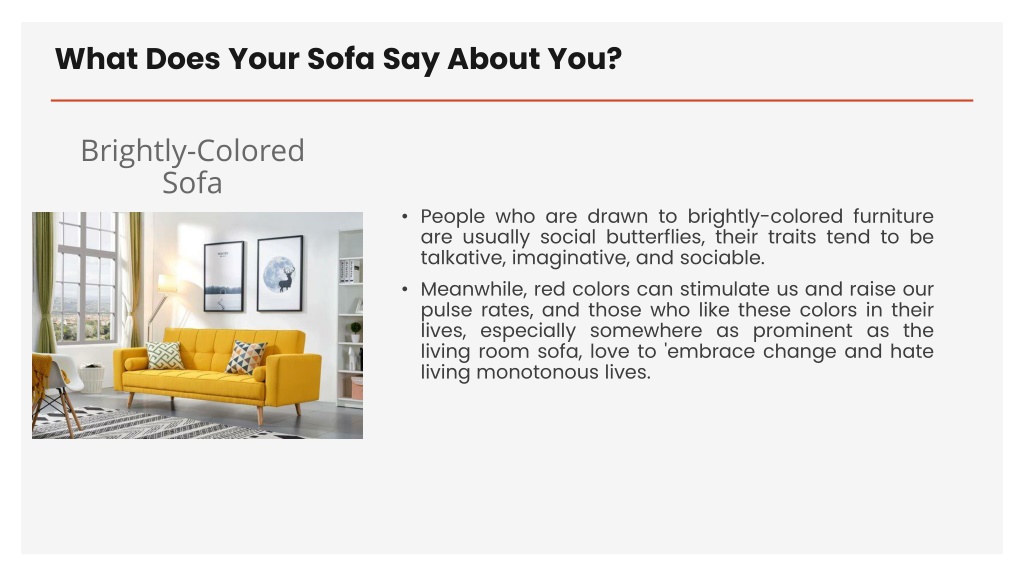 What Does Your Sofa Say About You?

Brightly-Colored Sofa

• People who are drawn to brightly-colored furniture are usually social butterflies, their traits tend to be talkative, imaginative, and sociable.

• Meanwhile, red colors can stimulate us and raise our pulse rates, and those who like these colors in their lives, especially somewhere as prominent as the living room sofa, love to 'embrace change and hate living monotonous lives.